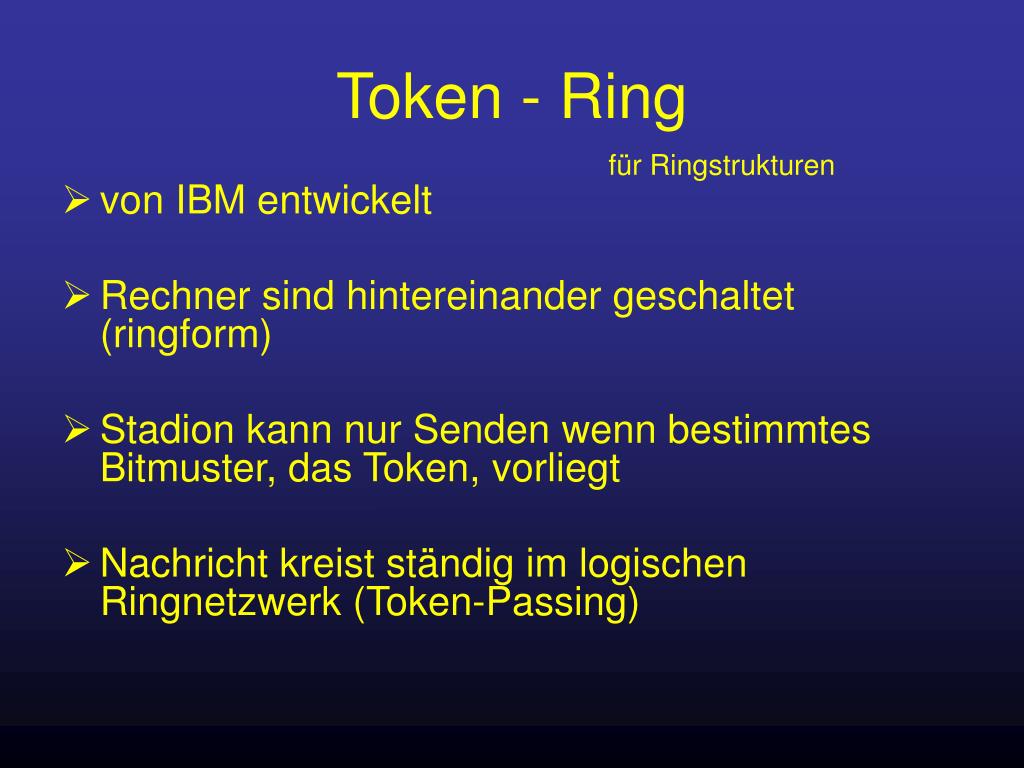 Token - Ring

für Ringstrukturen

➢ von IBM entwickelt

➢ Rechner sind hintereinander geschaltet (ringform)

➢ Stadion kann nur Senden wenn bestimmtes Bitmuster, das Token, vorliegt

➢ Nachricht kreist ständig im logischen Ringnetzwerk (Token-Passing)